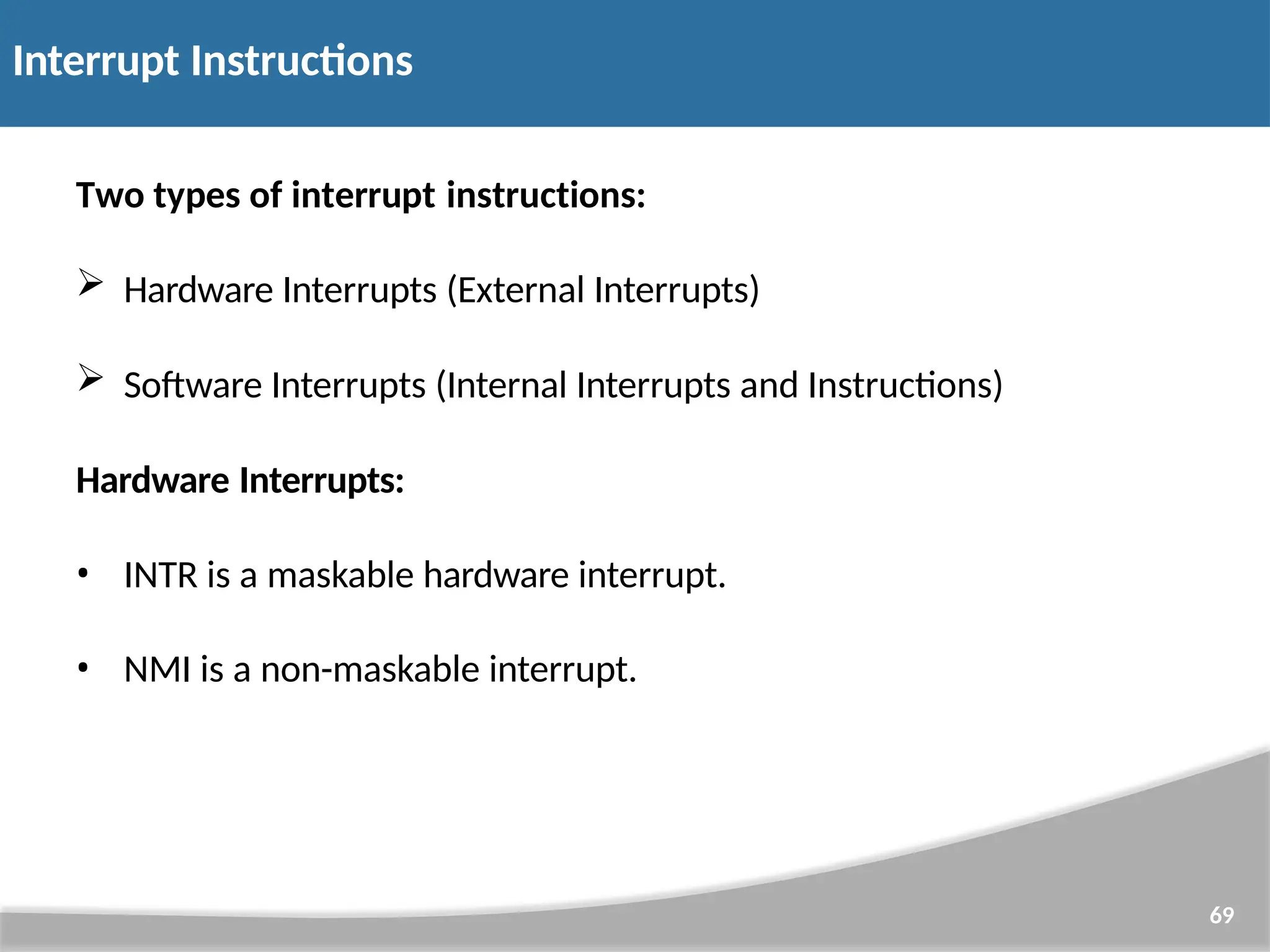 Interrupt Instructions

Two types of interrupt instructions:

➢ Hardware Interrupts (External Interrupts)

➢ Software Interrupts (Internal Interrupts and Instructions)

Hardware Interrupts:

• INTR is a maskable hardware interrupt.

• NMI is a non-maskable interrupt.

69